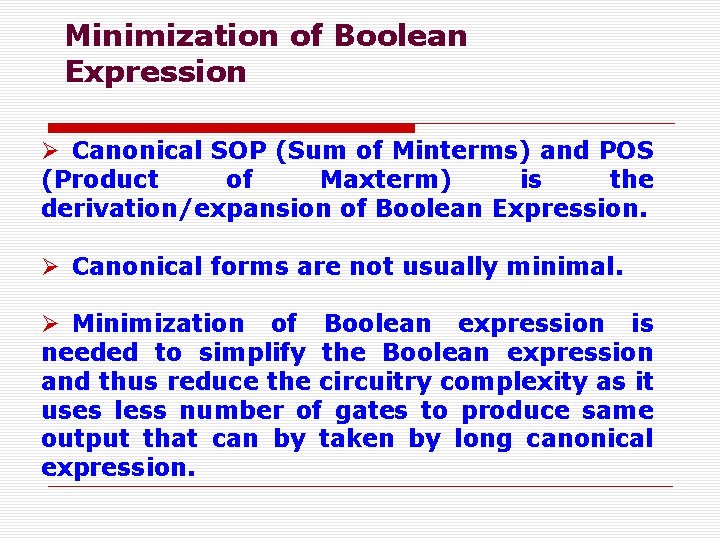 Minimization of Boolean Expression

➢ Canonical SOP (Sum of Minterms) and POS (Product of Maxterm) is the derivation/expansion of Boolean Expression.

➢ Canonical forms are not usually minimal.

➢ Minimization of Boolean expression is needed to simplify the Boolean expression and thus reduce the circuitry complexity as it uses less number of gates to produce same output that can by taken by long canonical expression.